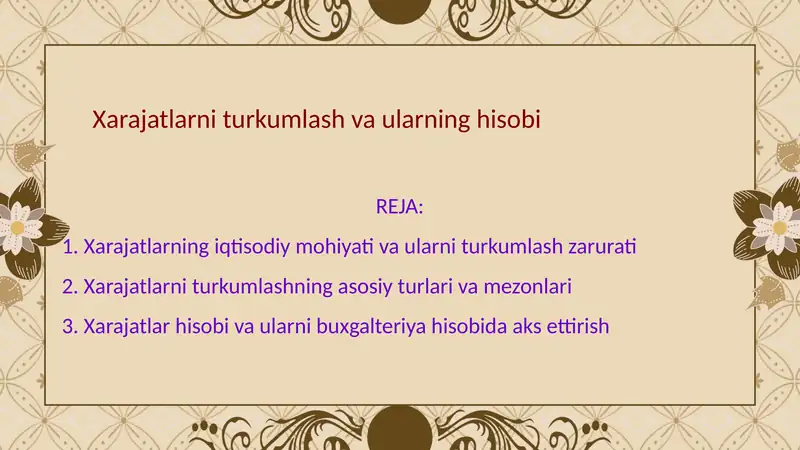 Xarajatlarni turkumlash va ularning hisobi

REJA:

1. Xarajatlarning iqtisodiy mohiyati va ularni turkumlash zarurati

2. Xarajatlarni turkumlashning asosiy turlari va mezonlari

3. Xarajatlar hisobi va ularni buxgalteriya hisobida aks ettirish